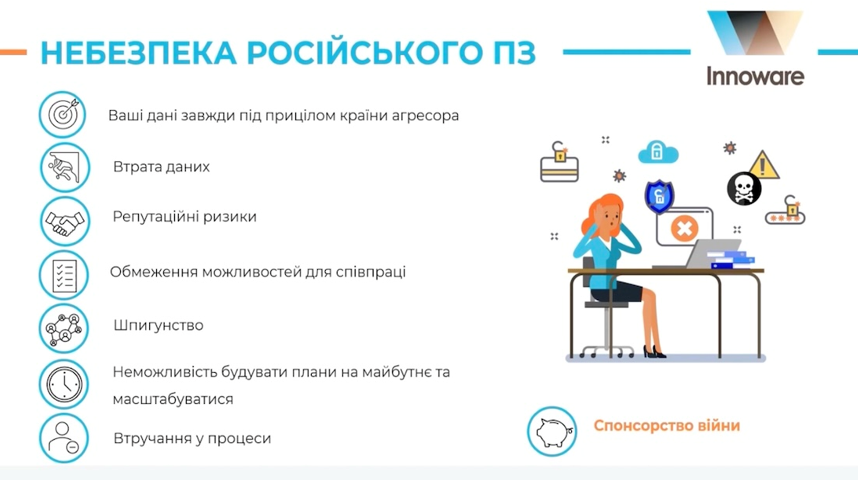 НЕБЕЗПЕКА РОСІЙСЬКОГО ПЗ

Innoware

Ваші дані завжди під прицілом країни агресора

Втрата даних

Репутаційні ризики

Обмеження можливостей для співпраці

Шпигунство

Неможливість будувати плани на майбутнє та масштабуватися

Втручання у процеси

Спонсорство війни